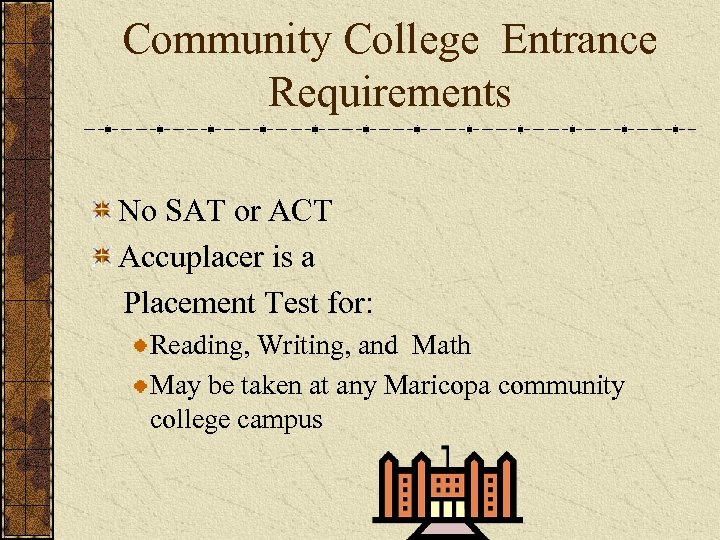 Community College Entrance Requirements

No SAT or ACT

Accuplacer is a Placement Test for:

Reading, Writing, and Math

May be taken at any Maricopa community college campus